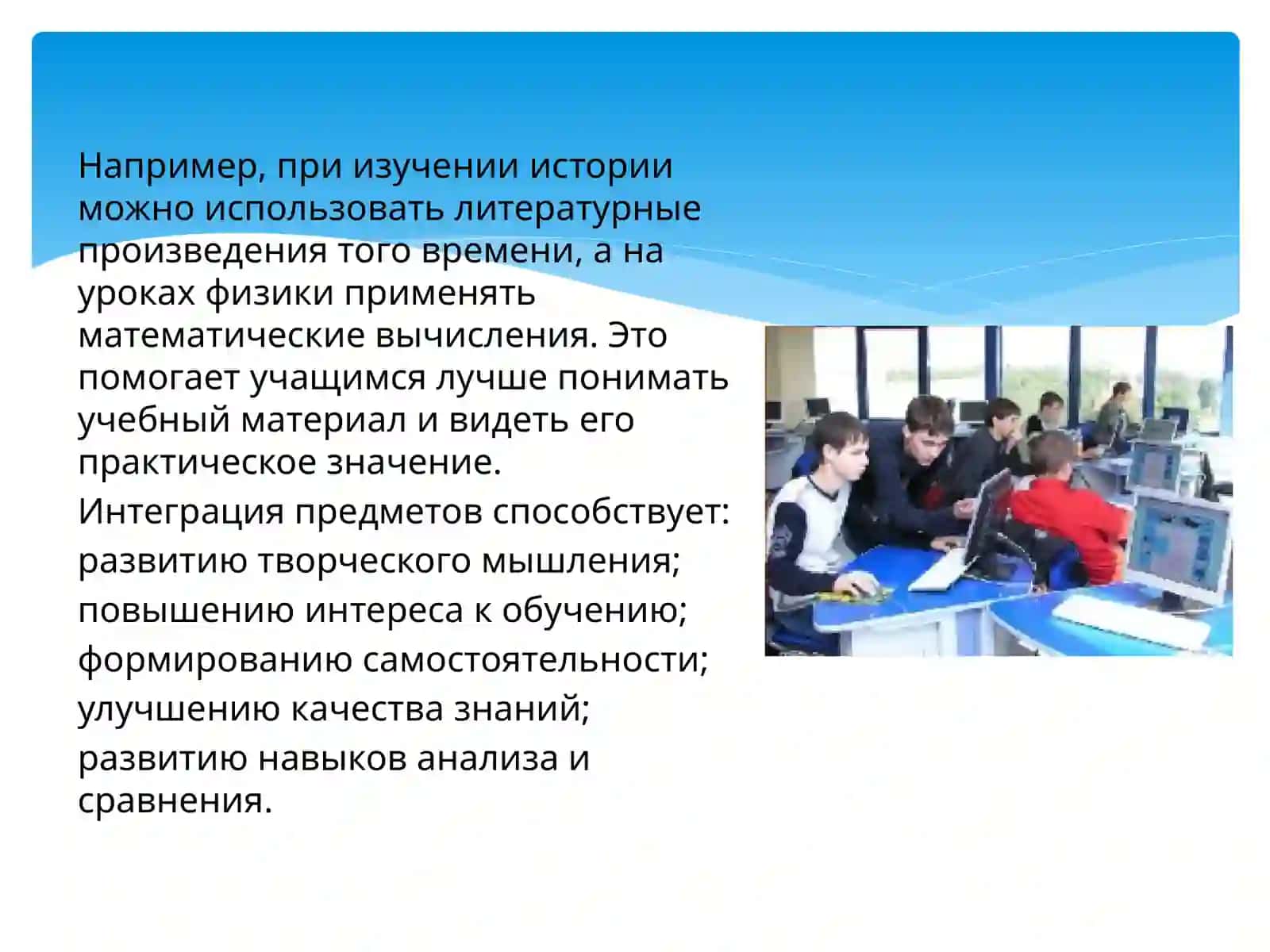 Например, при изучении истории можно использовать литературные произведения того времени, а на уроках физики применять математические вычисления. Это помогает учащимся лучше понимать учебный материал и видеть его практическое значение.

Интеграция предметов способствует:

развитию творческого мышления;

повышению интереса к обучению;

формированию самостоятельности;

улучшению качества знаний;

развитию навыков анализа и сравнения.